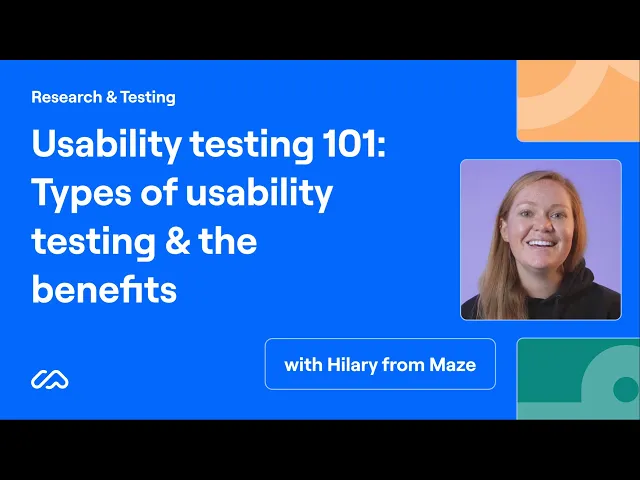 Research & Testing

Usability testing 101: Types of usability testing & the benefits

with Hilary from Maze